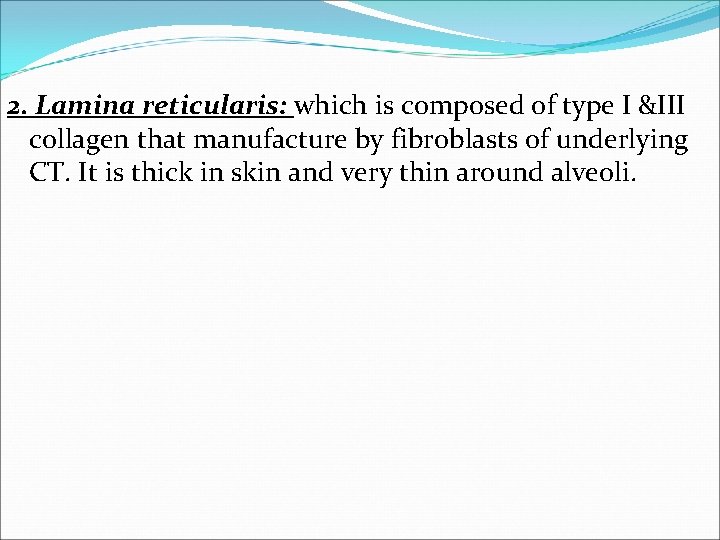 2. Lamina reticularis: which is composed of type I &III collagen that manufacture by fibroblasts of underlying CT. It is thick in skin and very thin around alveoli.